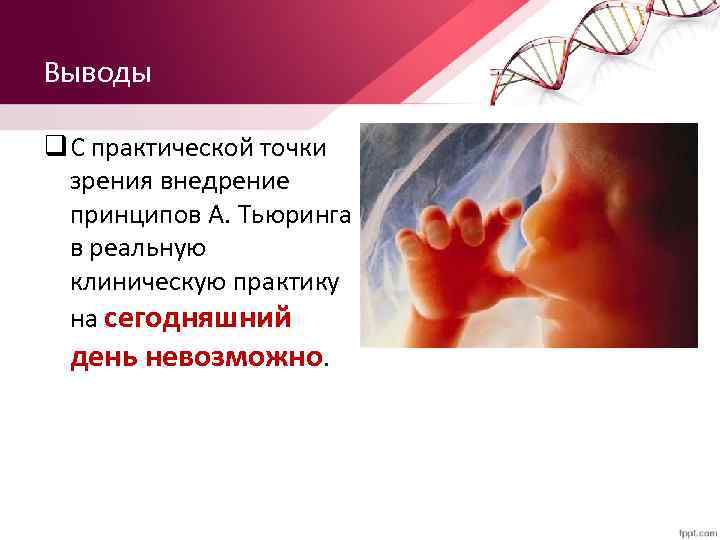 Выводы

❑ С практической точки зрения внедрение принципов А. Тьюринга в реальную клиническую практику на сегодняшний день невозможно.

fppt.com